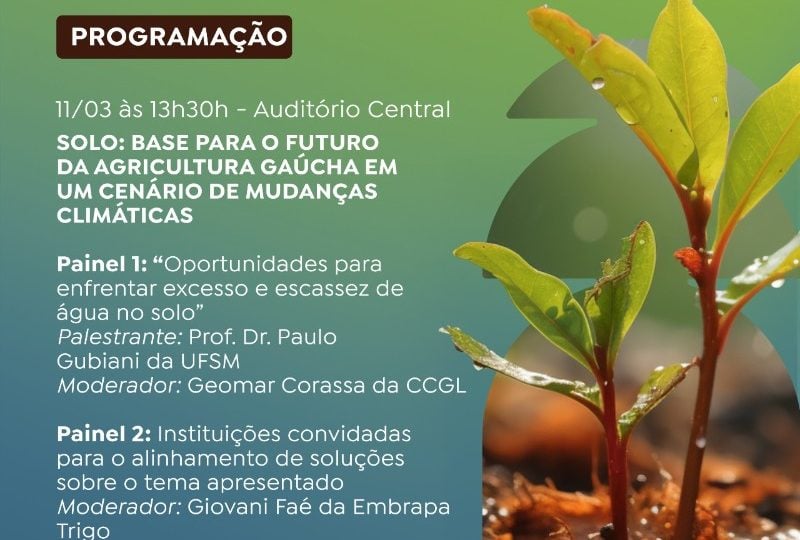 PROGRAMAÇÃO

11/03 às 13h30h - Auditório Central

SOLO: BASE PARA O FUTURO DA AGRICULTURA GAÚCHA EM UM CENÁRIO DE MUDANÇAS CLIMÁTICAS

Painel 1: "Oportunidades para enfrentar excesso e escassez de água no solo"
Palestrante: Prof. Dr. Paulo Gubiani da UFSM
Moderador: Geomar Corassa da CCGL

Painel 2: Instituições convidadas para o alinhamento de soluções sobre o tema apresentado
Moderador: Giovani Faé da Embrapa Trigo